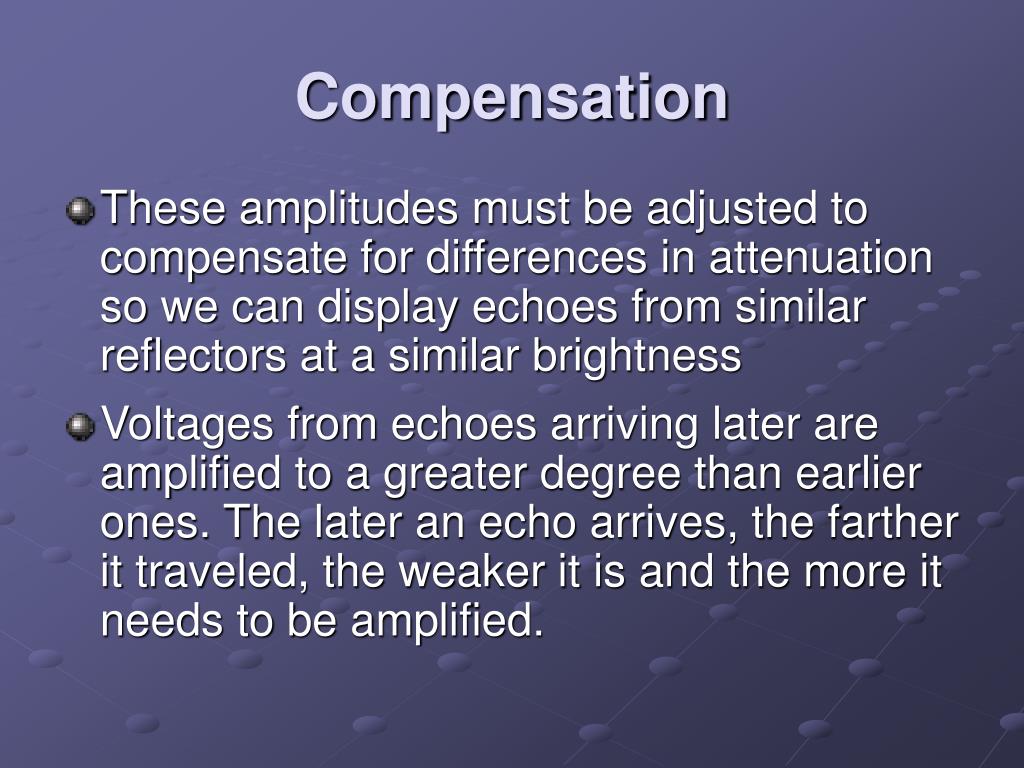 Compensation

These amplitudes must be adjusted to compensate for differences in attenuation so we can display echoes from similar reflectors at a similar brightness

Voltages from echoes arriving later are amplified to a greater degree than earlier ones. The later an echo arrives, the farther it traveled, the weaker it is and the more it needs to be amplified.